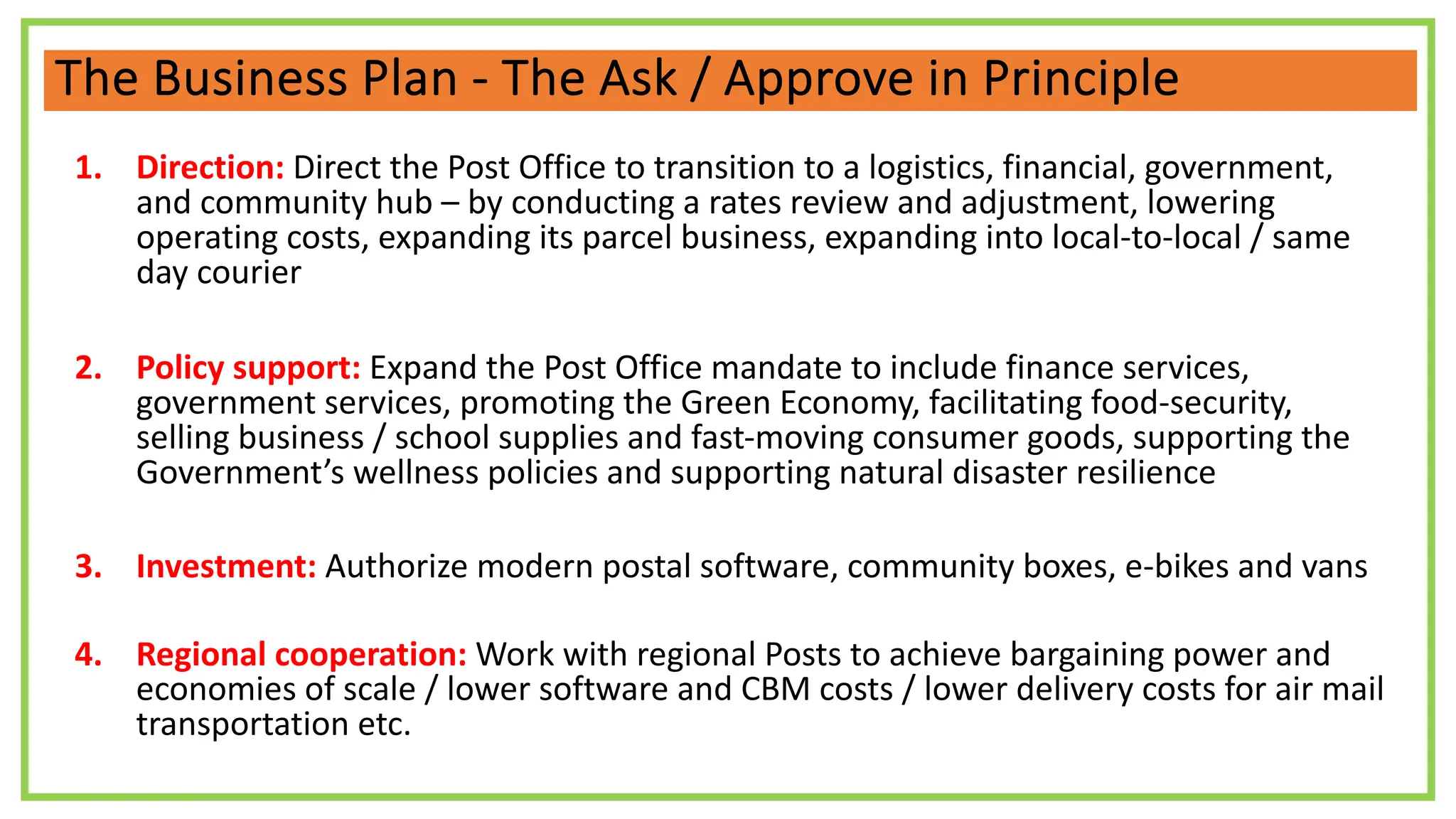 The Business Plan - The Ask / Approve in Principle

1. Direction: Direct the Post Office to transition to a logistics, financial, government, and community hub – by conducting a rates review and adjustment, lowering operating costs, expanding its parcel business, expanding into local-to-local / same day courier

2. Policy support: Expand the Post Office mandate to include finance services, government services, promoting the Green Economy, facilitating food-security, selling business / school supplies and fast-moving consumer goods, supporting the Government's wellness policies and supporting natural disaster resilience

3. Investment: Authorize modern postal software, community boxes, e-bikes and vans

4. Regional cooperation: Work with regional Posts to achieve bargaining power and economies of scale / lower software and CBM costs / lower delivery costs for air mail transportation etc.